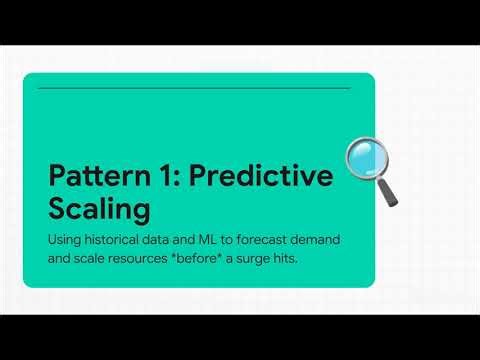 Pattern 1: Predictive Scaling

Using historical data and ML to forecast demand and scale resources *before* a surge hits.